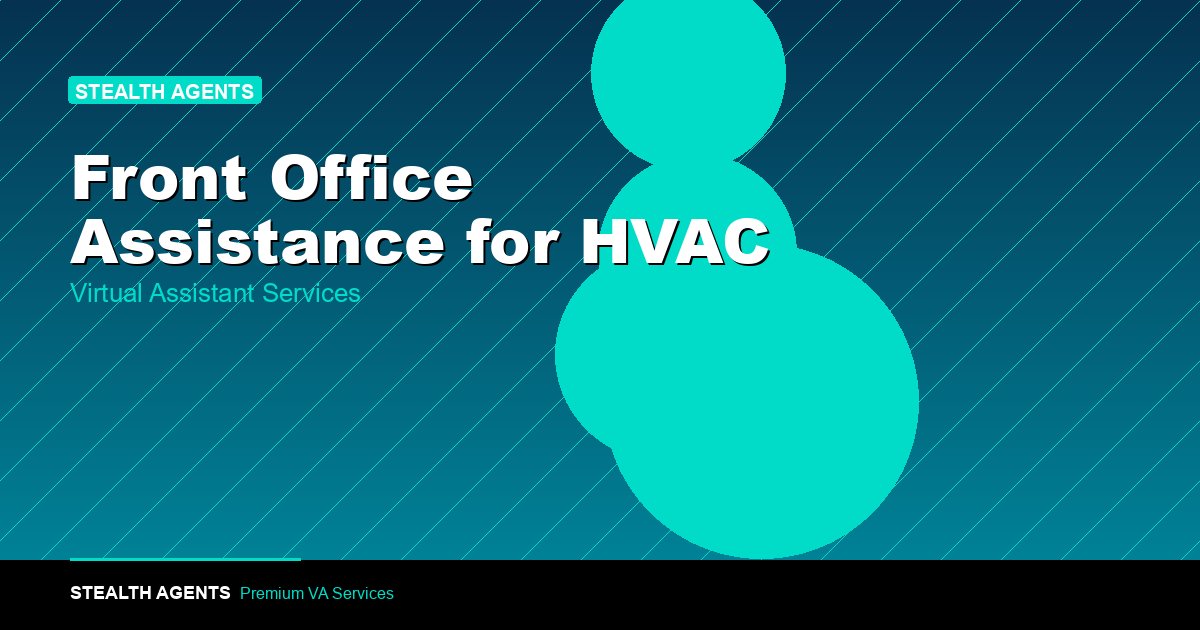 STEALTH AGENTS

Front Office Assistance for HVAC

Virtual Assistant Services

STEALTH AGENTS Premium VA Services